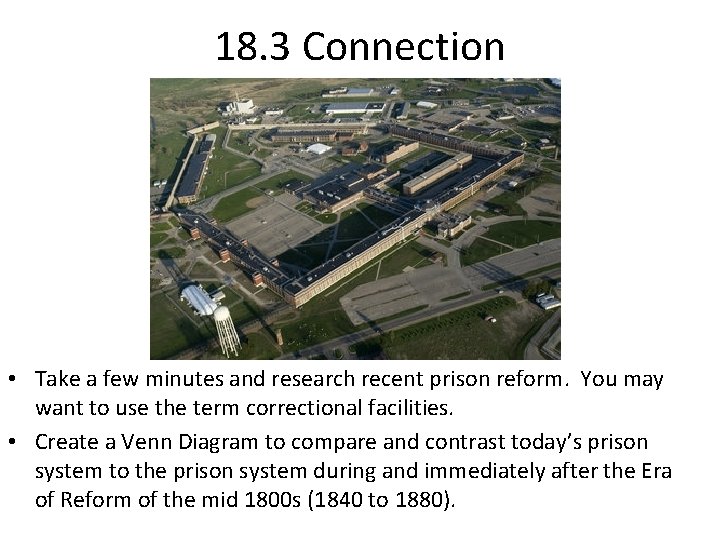 18.3 Connection

• Take a few minutes and research recent prison reform. You may want to use the term correctional facilities.

• Create a Venn Diagram to compare and contrast today's prison system to the prison system during and immediately after the Era of Reform of the mid 1800s (1840 to 1880).